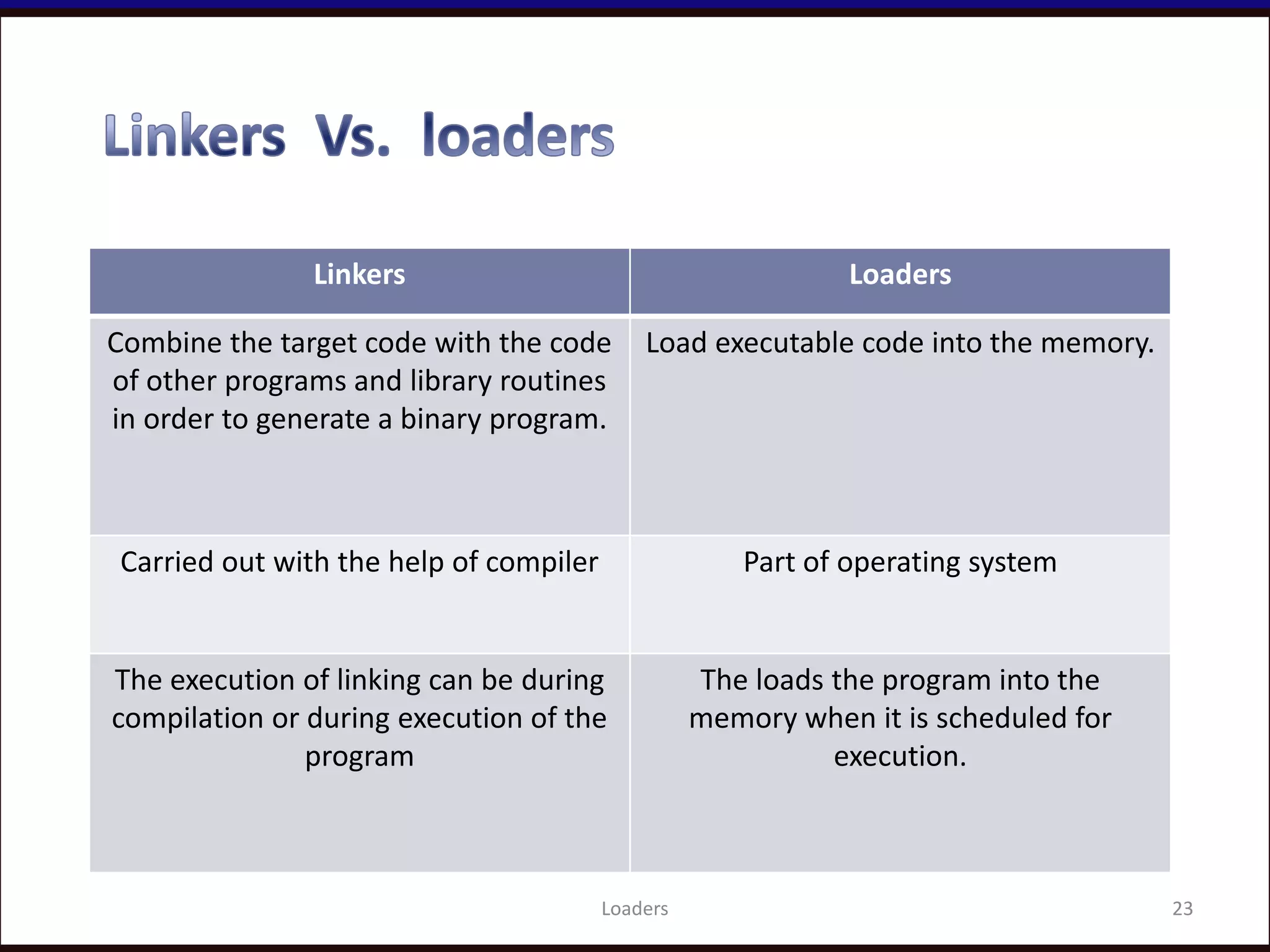 Linkers Vs. loaders

| Linkers | Loaders |
|---|---|
| Combine the target code with the code of other programs and library routines in order to generate a binary program. | Load executable code into the memory. |
| Carried out with the help of compiler | Part of operating system |
| The execution of linking can be during compilation or during execution of the program | The loads the program into the memory when it is scheduled for execution. |

Loaders

23